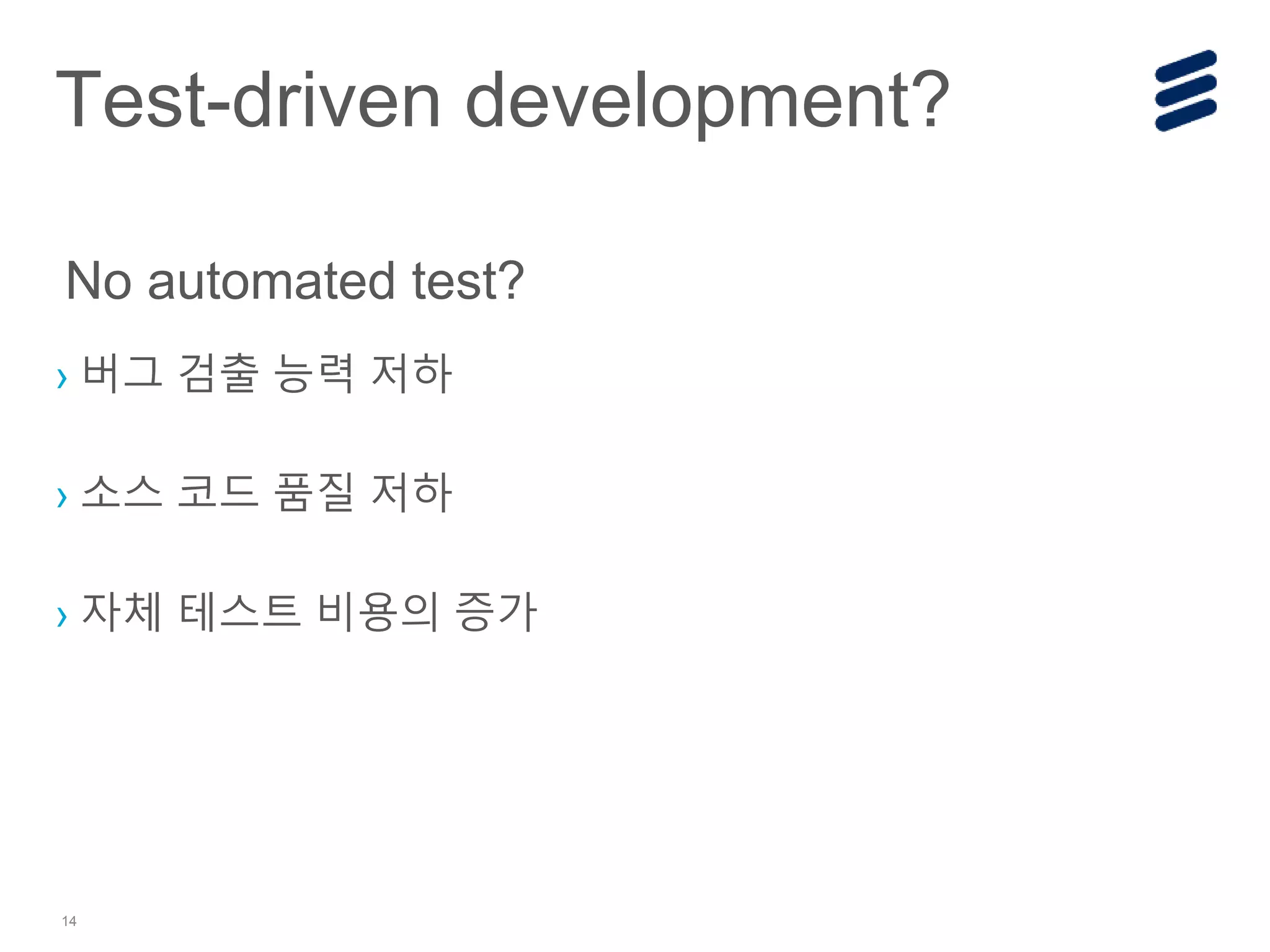 Test-driven development?

No automated test?

› 버그 검출 능력 저하

› 소스 코드 품질 저하

› 자체 테스트 비용의 증가

14